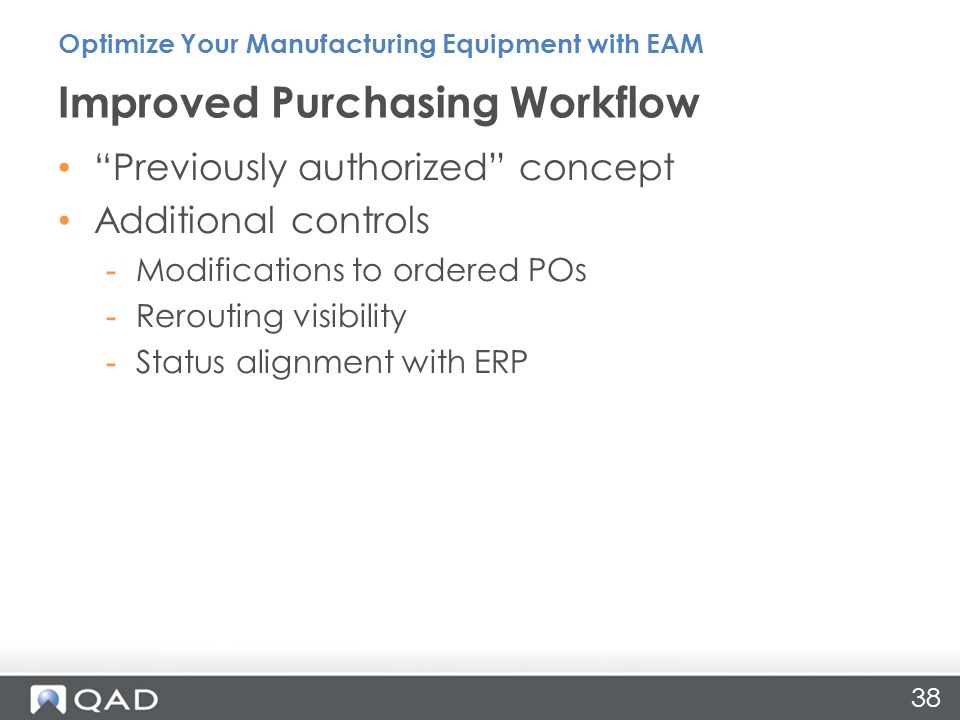 Optimize Your Manufacturing Equipment with EAM

Improved Purchasing Workflow

• “Previously authorized” concept
• Additional controls
  - Modifications to ordered POs
  - Rerouting visibility
  - Status alignment with ERP

QAD

38